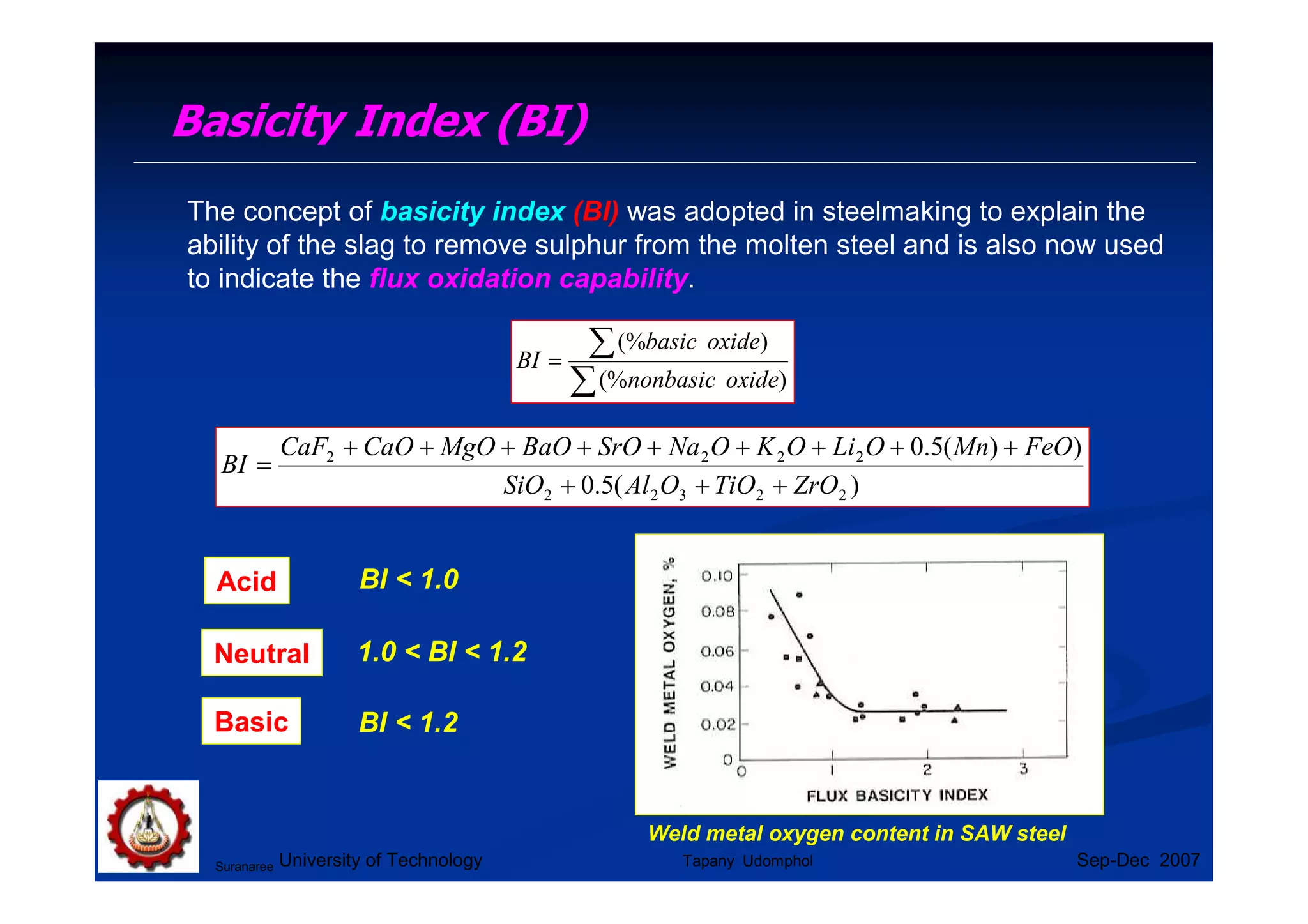 Basicity Index (BI)

The concept of basicity index (BI) was adopted in steelmaking to explain the ability of the slag to remove sulphur from the molten steel and is also now used to indicate the flux oxidation capability.

$BI = \frac{\sum(\%basic\ oxide)}{\sum(\%nonbasic\ oxide)}$

$BI = \frac{CaF_2 + CaO + MgO + BaO + SrO + Na_2O + K_2O + Li_2O + 0.5(Mn) + FeO)}{SiO_2 + 0.5(Al_2O_3 + TiO_2 + ZrO_2)}$

Acid BI < 1.0

Neutral 1.0 < BI < 1.2

Basic BI < 1.2

WELD METAL OXYGEN, %
0.10
0.08
0.06
0.04
0.02
0
0 1 2 3
FLUX BASICITY INDEX

Weld metal oxygen content in SAW steel

Suranaree University of Technology Tapany Udomphol Sep-Dec 2007